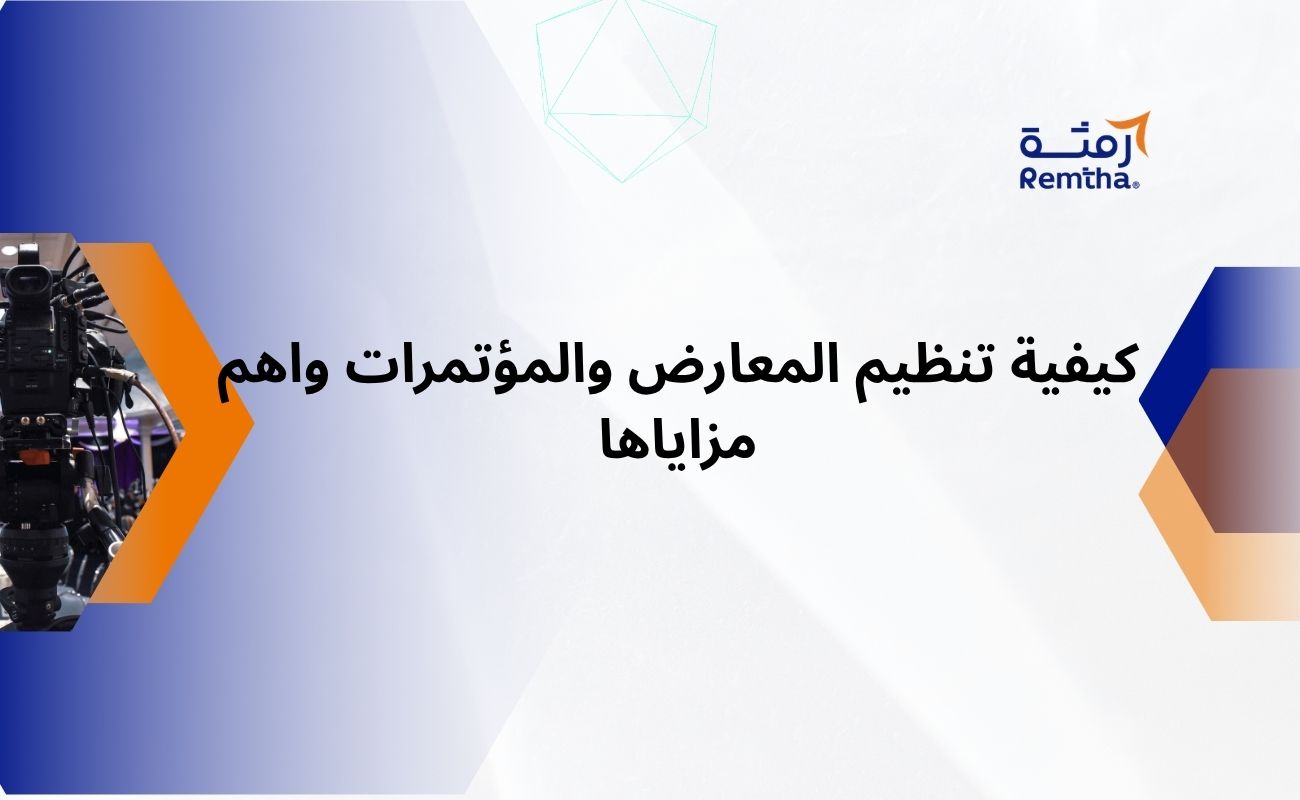 رمثة
Remtha®

كيفية تنظيم المعارض والمؤتمرات واهم مزاياها